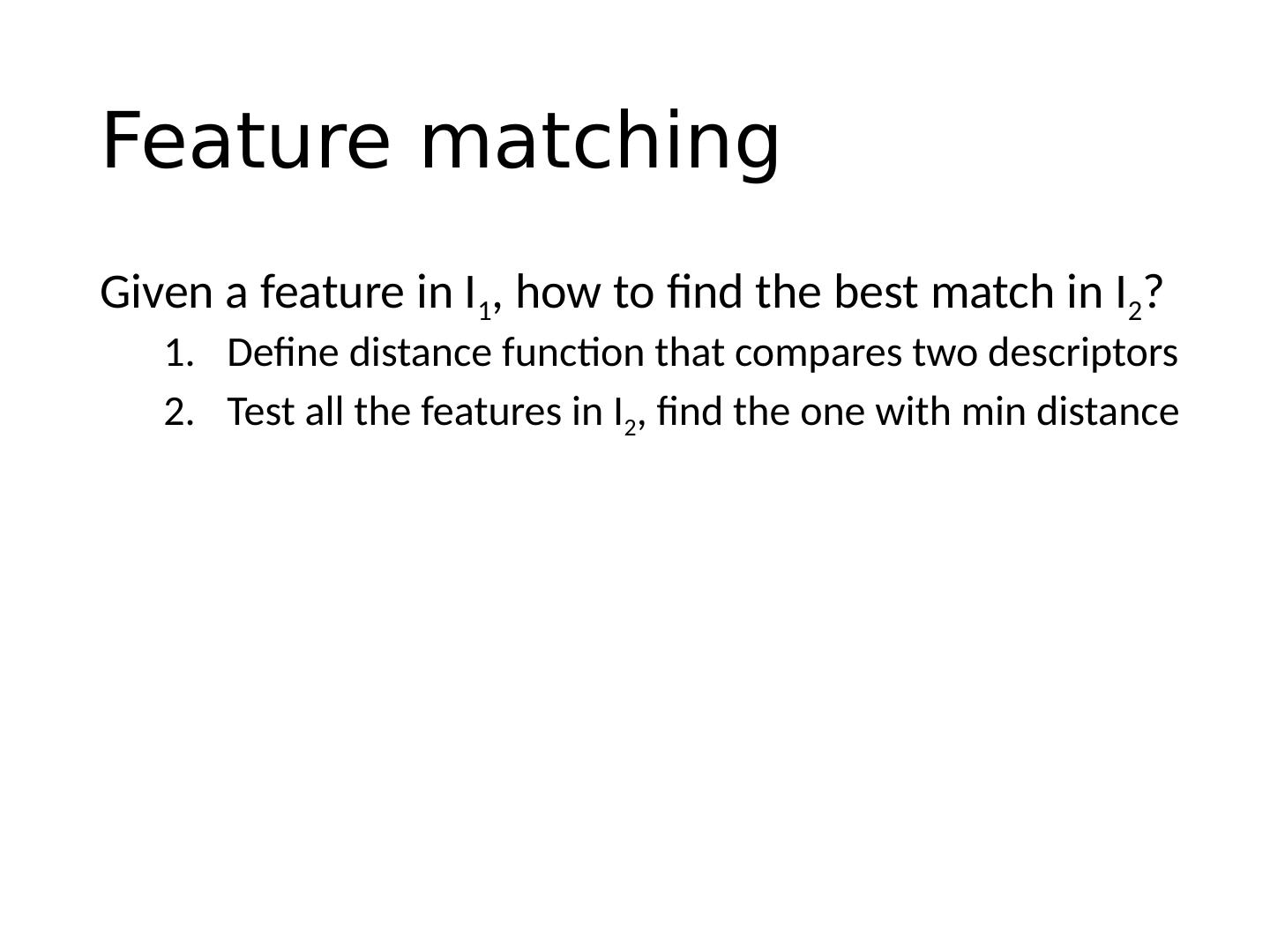 Feature matching

Given a feature in $I_1$, how to find the best match in $I_2$?

1. Define distance function that compares two descriptors
2. Test all the features in $I_2$, find the one with min distance